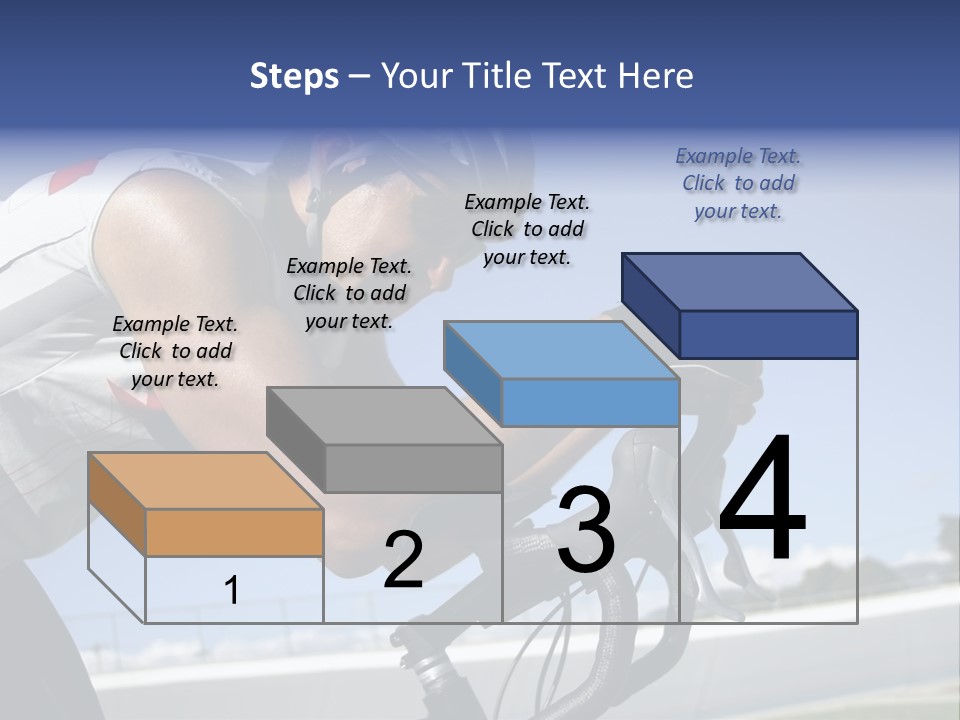 Steps – Your Title Text Here

Example Text. Click to add your text.

Example Text. Click to add your text.

Example Text. Click to add your text.

Example Text. Click to add your text.

1

2

3

4